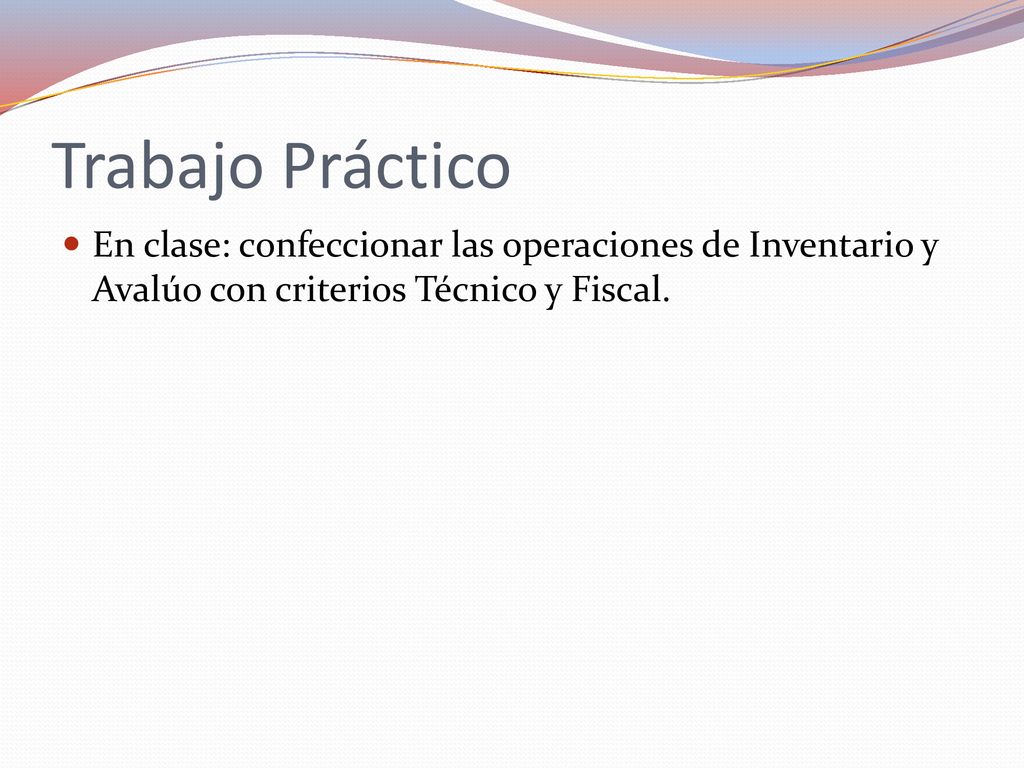 Trabajo Práctico

En clase: confeccionar las operaciones de Inventario y Avalúo con criterios Técnico y Fiscal.